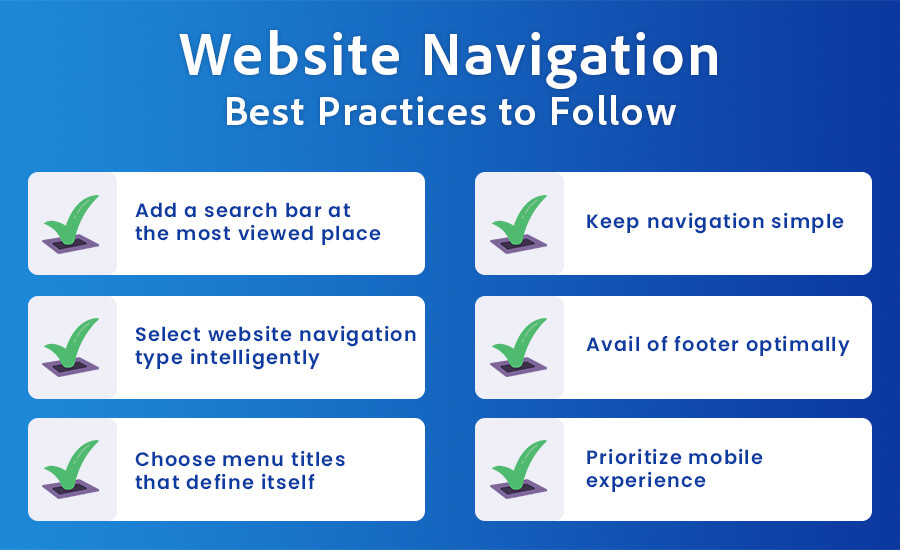 Website Navigation
Best Practices to Follow

Add a search bar at the most viewed place

Select website navigation type intelligently

Choose menu titles that define itself

Keep navigation simple

Avail of footer optimally

Prioritize mobile experience